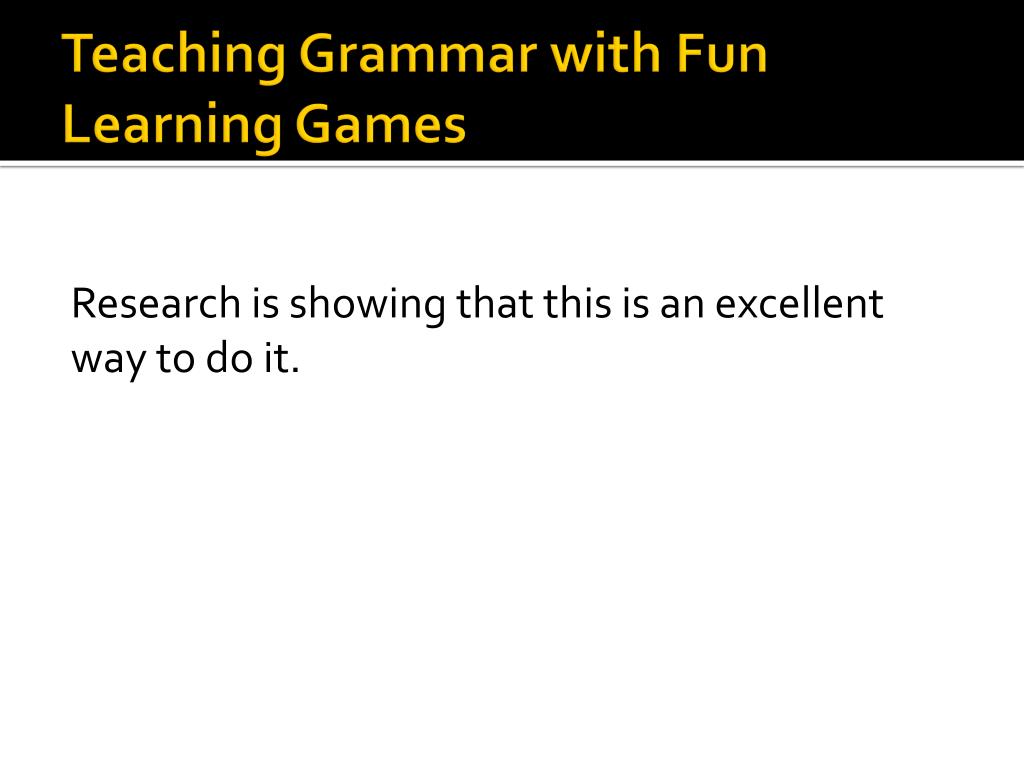 Teaching Grammar with Fun Learning Games

Research is showing that this is an excellent way to do it.